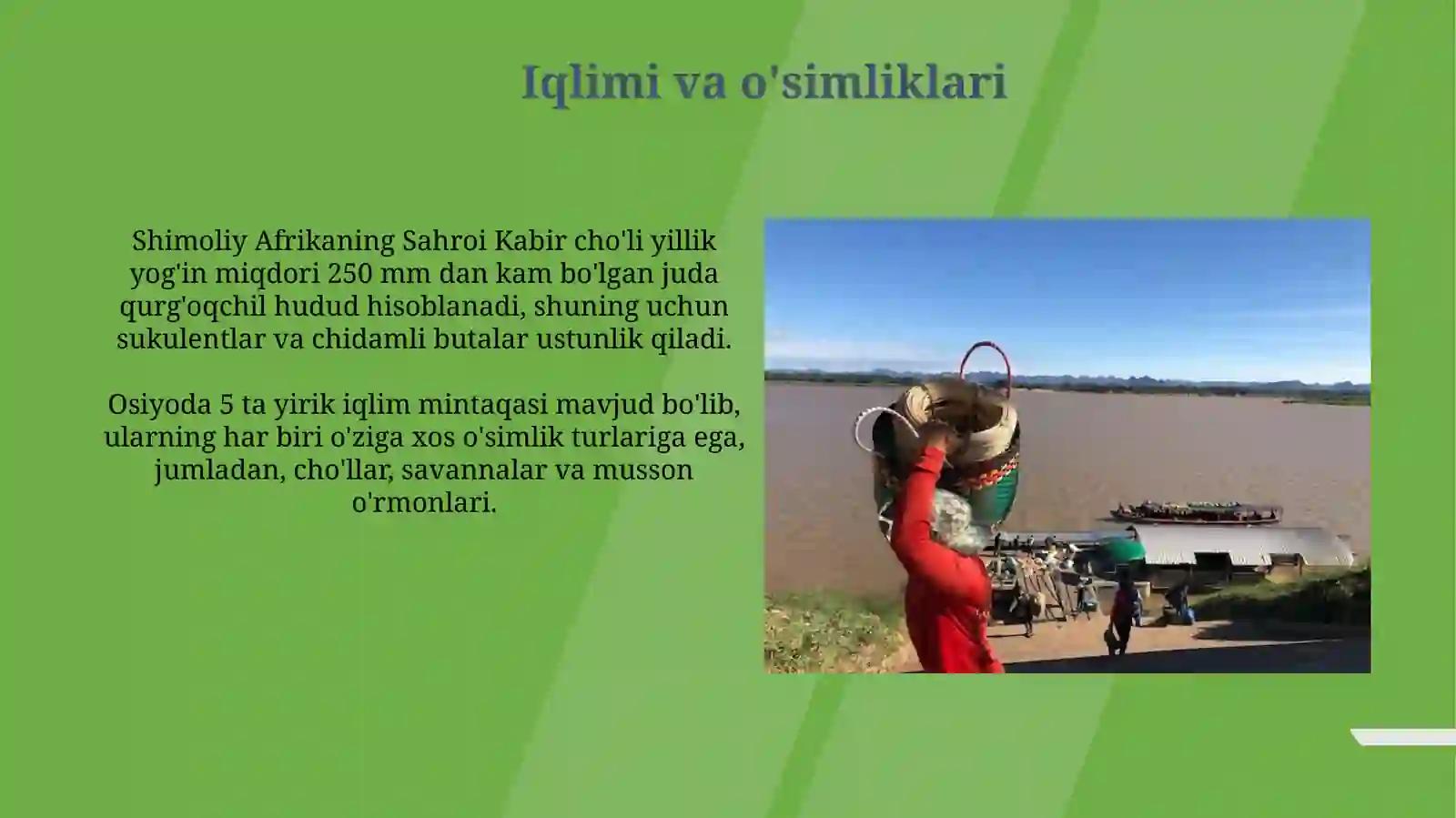 Iqlimi va o'simliklari

Shimoliy Afrikaning Sahroi Kabir cho'li yillik yog'in miqdori 250 mm dan kam bo'lgan juda qurg'oqchil hudud hisoblanadi, shuning uchun sukulentlar va chidamli butalar ustunlik qiladi.

Osiyoda 5 ta yirik iqlim mintaqasi mavjud bo'lib, ularning har biri o'ziga xos o'simlik turlariga ega, jumladan, cho'llar, savannalar va musson o'rmonlari.